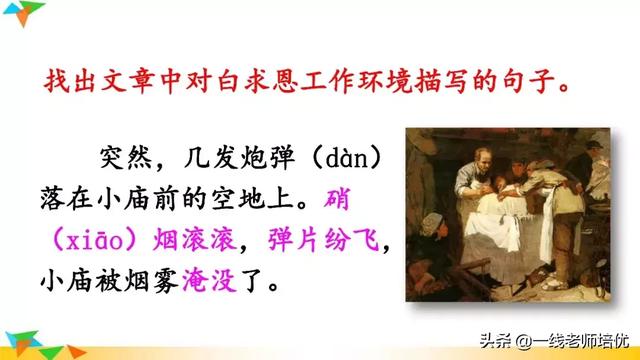 找出文章中对白求恩工作环境描写的句子。

突然，几发炮弹（dàn）落在小庙前的空地上。硝（xiāo）烟滚滚，弹片纷飞，小庙被烟雾淹没了。

头条 @一线老师培优